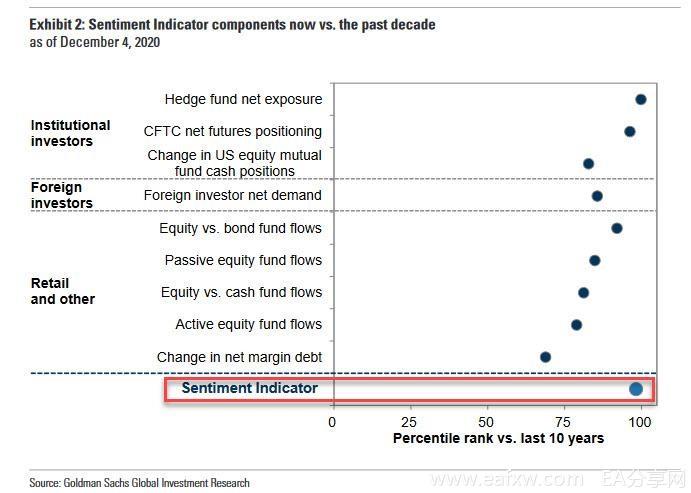 Exhibit 2: Sentiment Indicator components now vs. the past decade
as of December 4, 2020

Institutional investors

Hedge fund net exposure

CFTC net futures positioning

Change in US equity mutual fund cash positions

Foreign investors

Foreign investor net demand

Retail and other

Equity vs. bond fund flows

Passive equity fund flows

Equity vs. cash fund flows

Active equity fund flows

Change in net margin debt

Sentiment Indicator

0 25 50 75 100

Percentile rank vs. last 10 years

Source: Goldman Sachs Global Investment Research

www.eafxw.com EA分享网